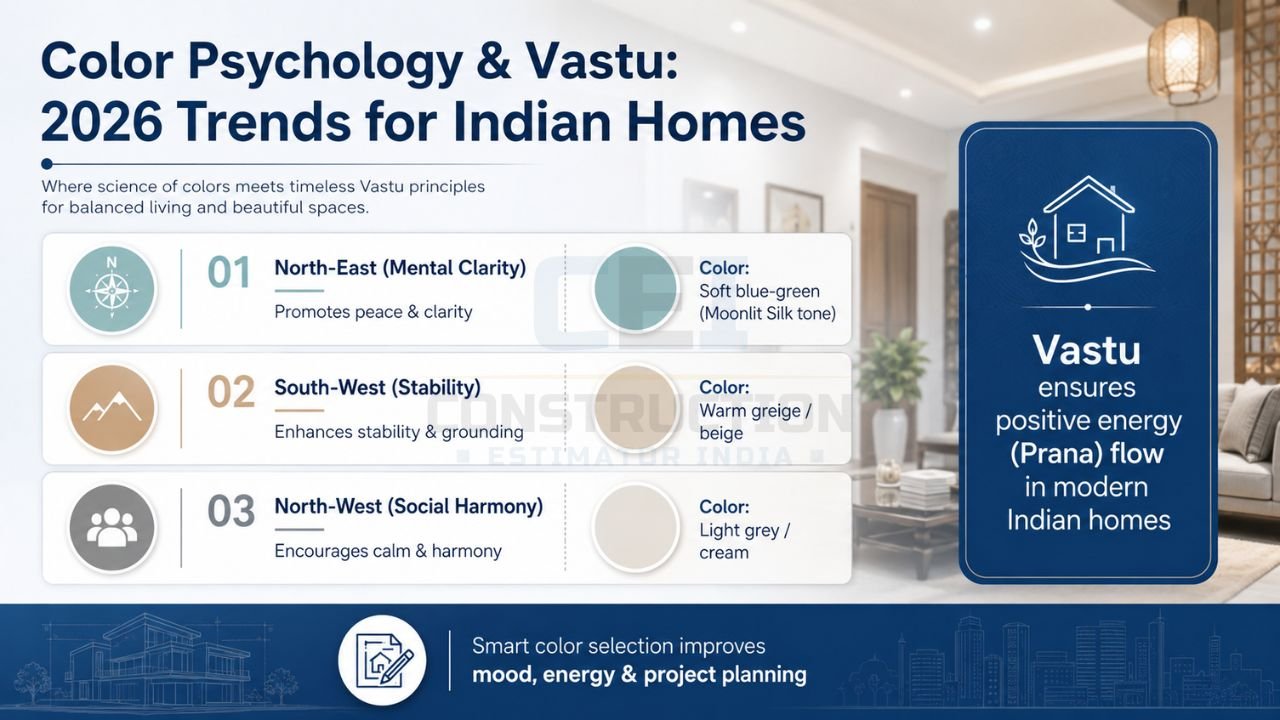 Color Psychology & Vastu: 2026 Trends for Indian Homes

Where science of colors meets timeless Vastu principles for balanced living and beautiful spaces.

N

01 North-East (Mental Clarity)
Promotes peace & clarity

Color:
Soft blue-green (Moonlit Silk tone)

02 South-West (Stability)
Enhances stability & grounding

Color:
Warm greige / beige

03 North-West (Social Harmony)
Encourages calm & harmony

Color:
Light grey / cream

CEI CONSTRUCTION ESTIMATOR INDIA

Vastu ensures positive energy (Prana) flow in modern Indian homes

Smart color selection improves mood, energy & project planning